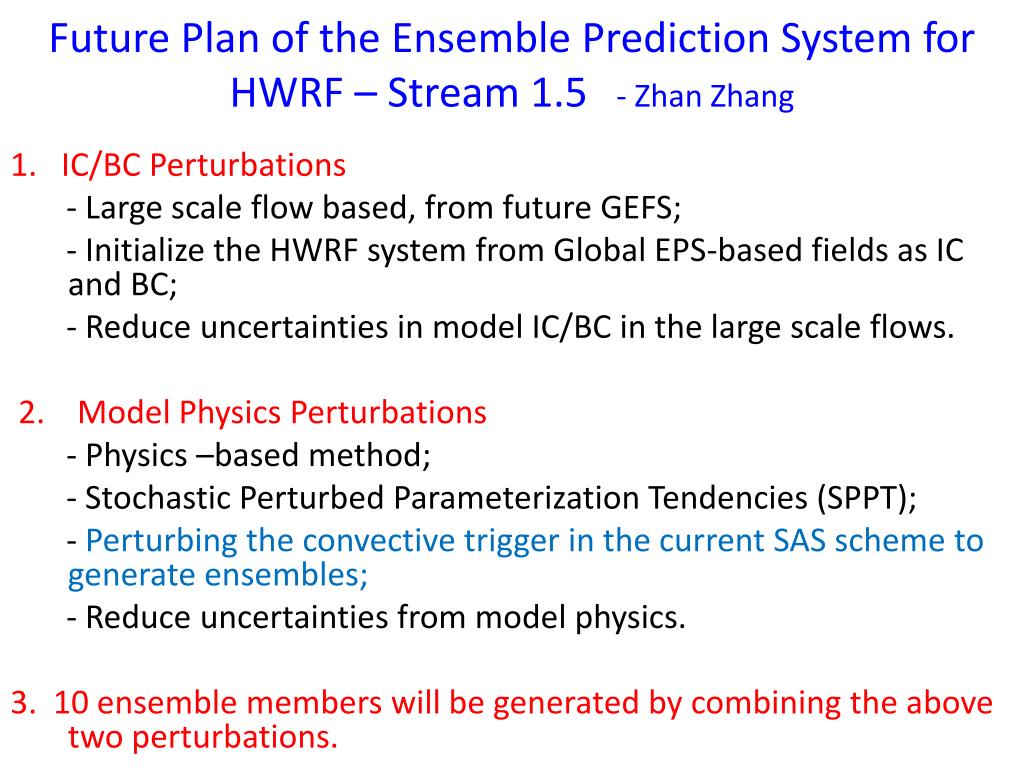 Future Plan of the Ensemble Prediction System for HWRF – Stream 1.5 - Zhan Zhang

1. IC/BC Perturbations
- Large scale flow based, from future GEFS;
- Initialize the HWRF system from Global EPS-based fields as IC and BC;
- Reduce uncertainties in model IC/BC in the large scale flows.

2. Model Physics Perturbations
- Physics –based method;
- Stochastic Perturbed Parameterization Tendencies (SPPT);
- Perturbing the convective trigger in the current SAS scheme to generate ensembles;
- Reduce uncertainties from model physics.

3. 10 ensemble members will be generated by combining the above two perturbations.